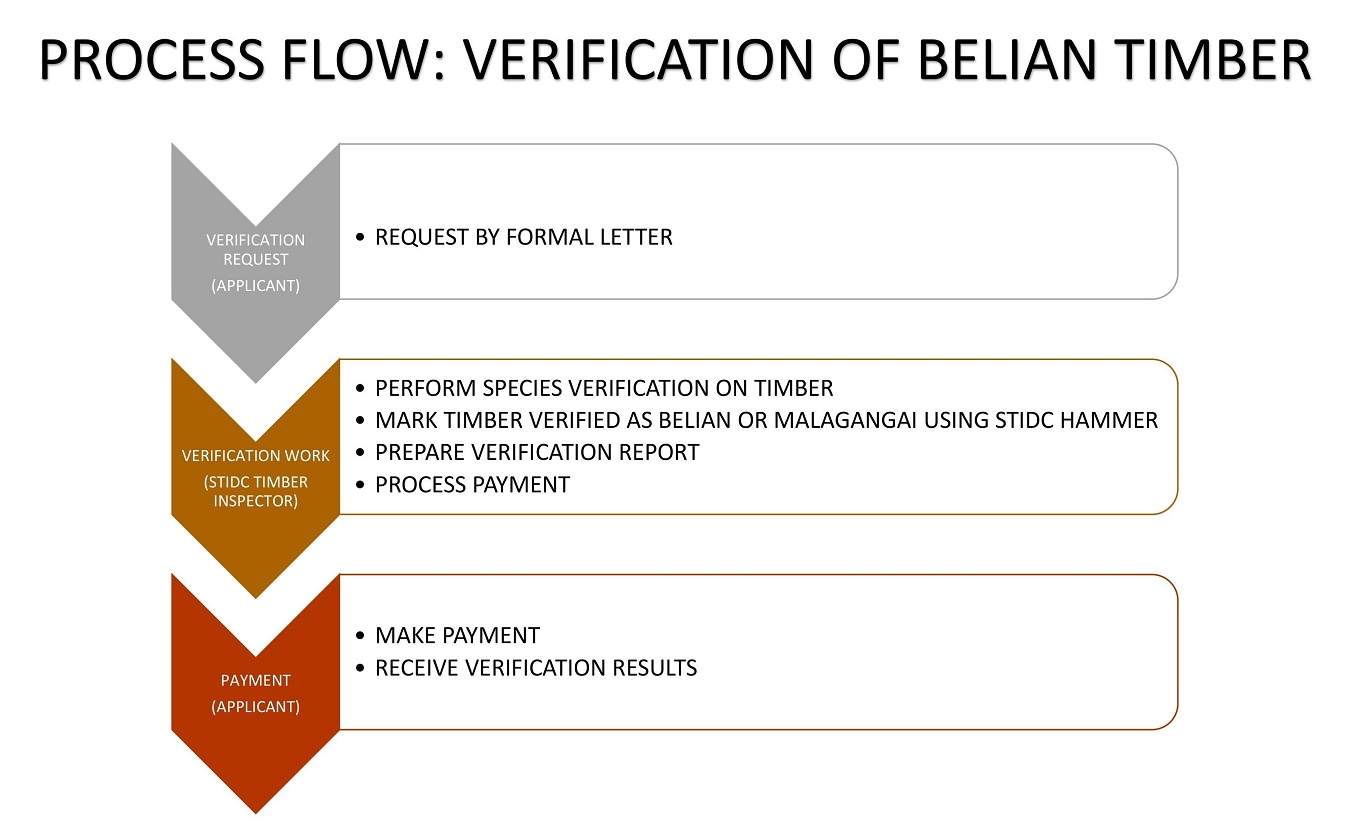 PROCESS FLOW: VERIFICATION OF BELIAN TIMBER

VERIFICATION REQUEST
(APPLICANT)

• REQUEST BY FORMAL LETTER

VERIFICATION WORK
(STIDC TIMBER INSPECTOR)

• PERFORM SPECIES VERIFICATION ON TIMBER
• MARK TIMBER VERIFIED AS BELIAN OR MALAGANGAI USING STIDC HAMMER
• PREPARE VERIFICATION REPORT
• PROCESS PAYMENT

PAYMENT
(APPLICANT)

• MAKE PAYMENT
• RECEIVE VERIFICATION RESULTS